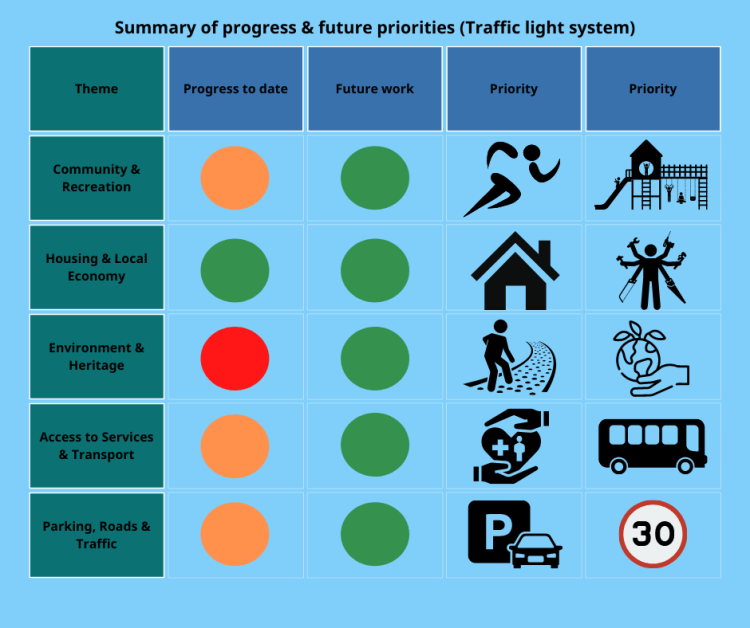 Summary of progress & future priorities (Traffic light system)

| Theme | Progress to date | Future work | Priority | Priority |
|---|---|---|---|---|
| Community & Recreation | | | | |
| Housing & Local Economy | | | | |
| Environment & Heritage | | | | |
| Access to Services & Transport | | | | |
| Parking, Roads & Traffic | | | P | 30 |